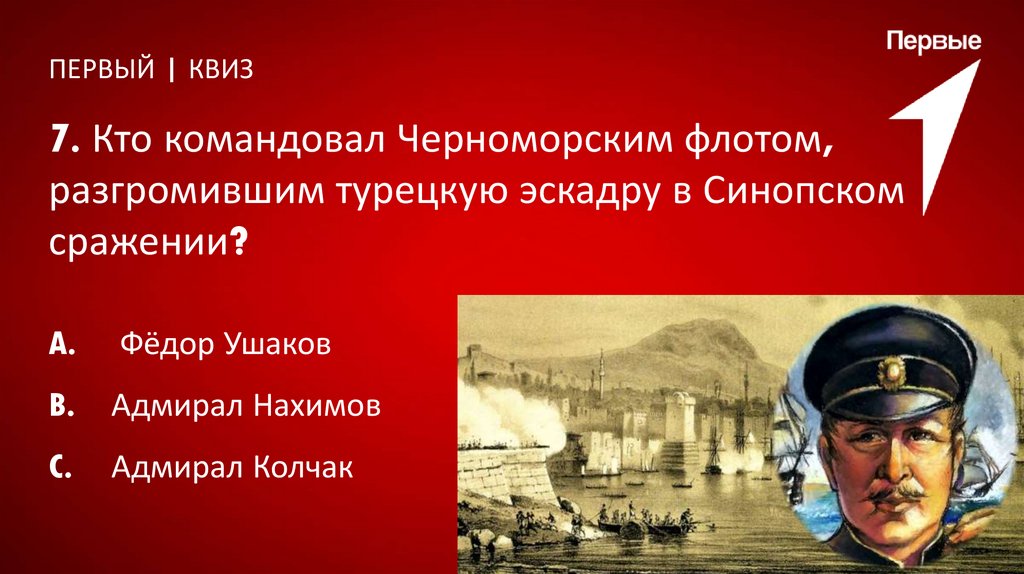 ПЕРВЫЙ | КВИЗ

Первые

7. Кто командовал Черноморским флотом, разгромившим турецкую эскадру в Синопском сражении?

A. Фёдор Ушаков

B. Адмирал Нахимов

C. Адмирал Колчак